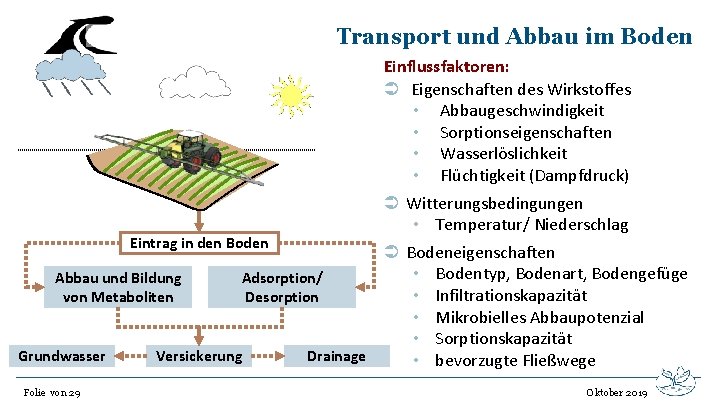 Transport und Abbau im Boden

Einflussfaktoren:
➲ Eigenschaften des Wirkstoffes
• Abbaugeschwindigkeit
• Sorptionseigenschaften
• Wasserlöslichkeit
• Flüchtigkeit (Dampfdruck)
➲ Witterungsbedingungen
• Temperatur/ Niederschlag
➲ Bodeneigenschaften
• Bodentyp, Bodenart, Bodengefüge
• Infiltrationskapazität
• Mikrobielles Abbaupotenzial
• Sorptionskapazität
• bevorzugte Fließwege

Eintrag in den Boden

Abbau und Bildung von Metaboliten

Adsorption/ Desorption

Grundwasser

Versickerung

Drainage

Folie von 29

Oktober 2019